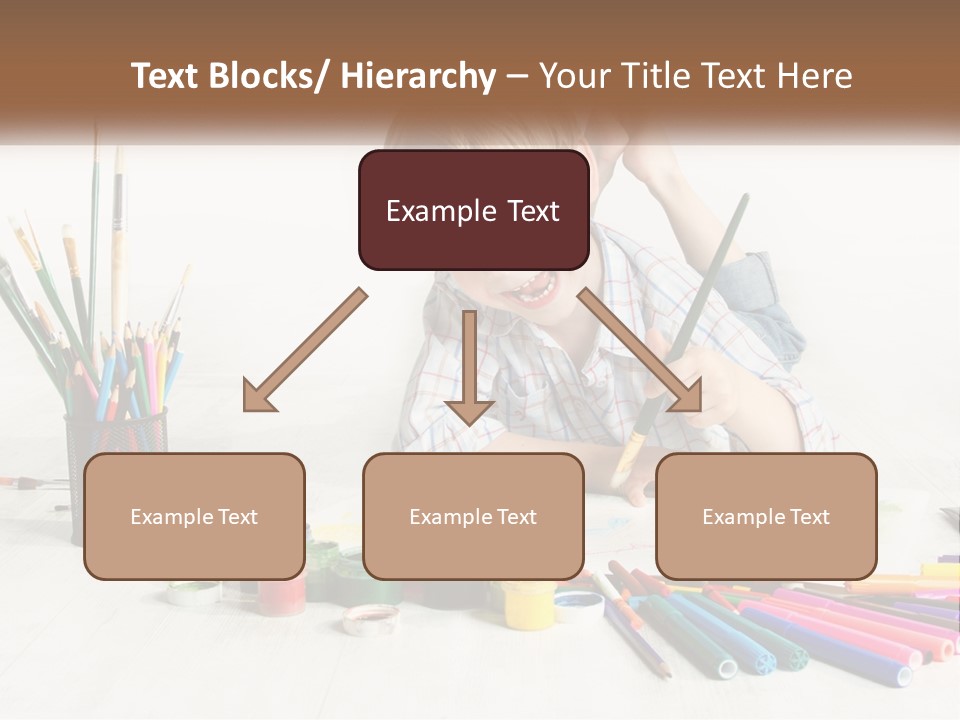 Text Blocks/ Hierarchy – Your Title Text Here

Example Text

Example Text

Example Text

Example Text